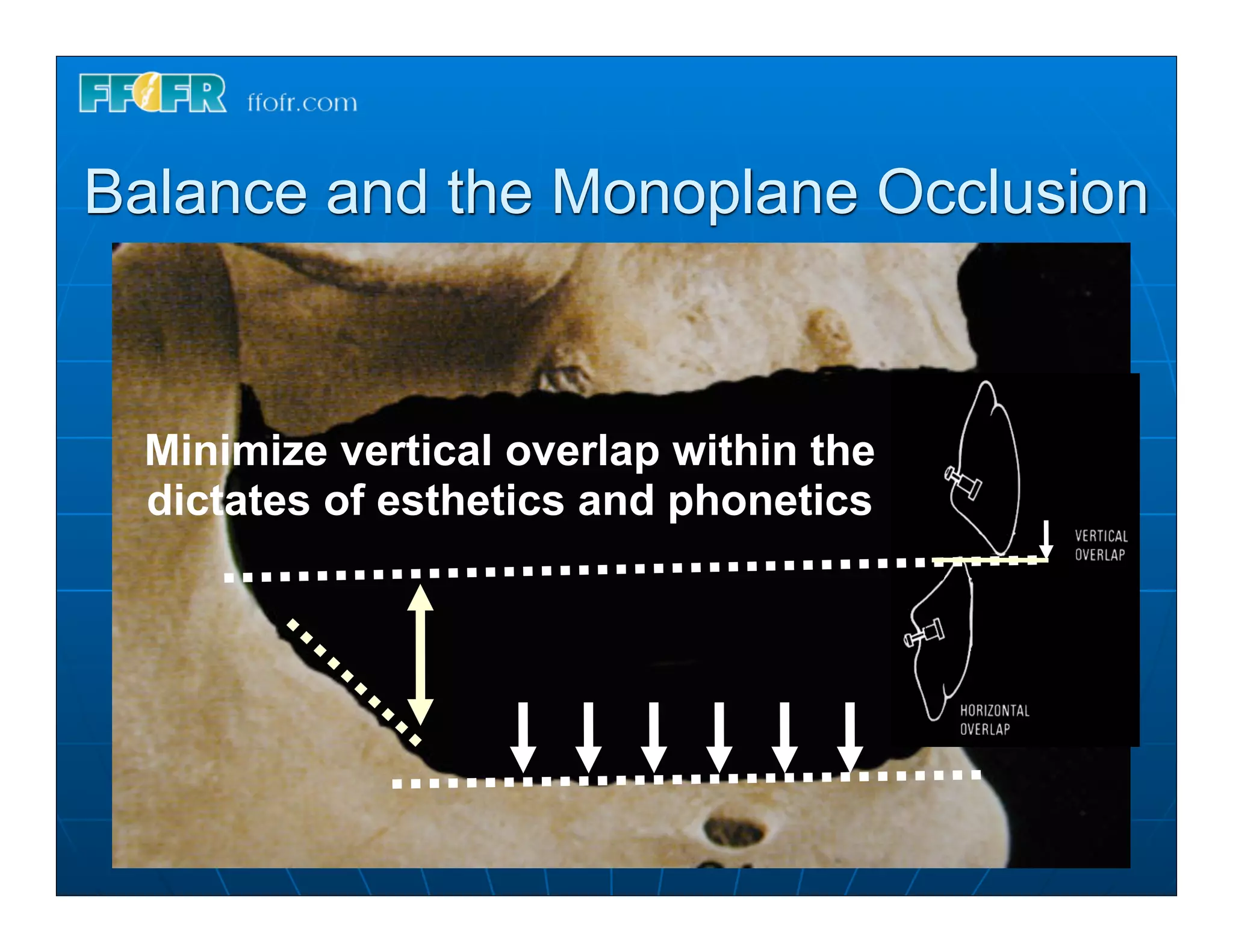 FFOFR ffofr.com

Balance and the Monoplane Occlusion

Minimize vertical overlap within the dictates of esthetics and phonetics

VERTICAL OVERLAP

HORIZONTAL OVERLAP